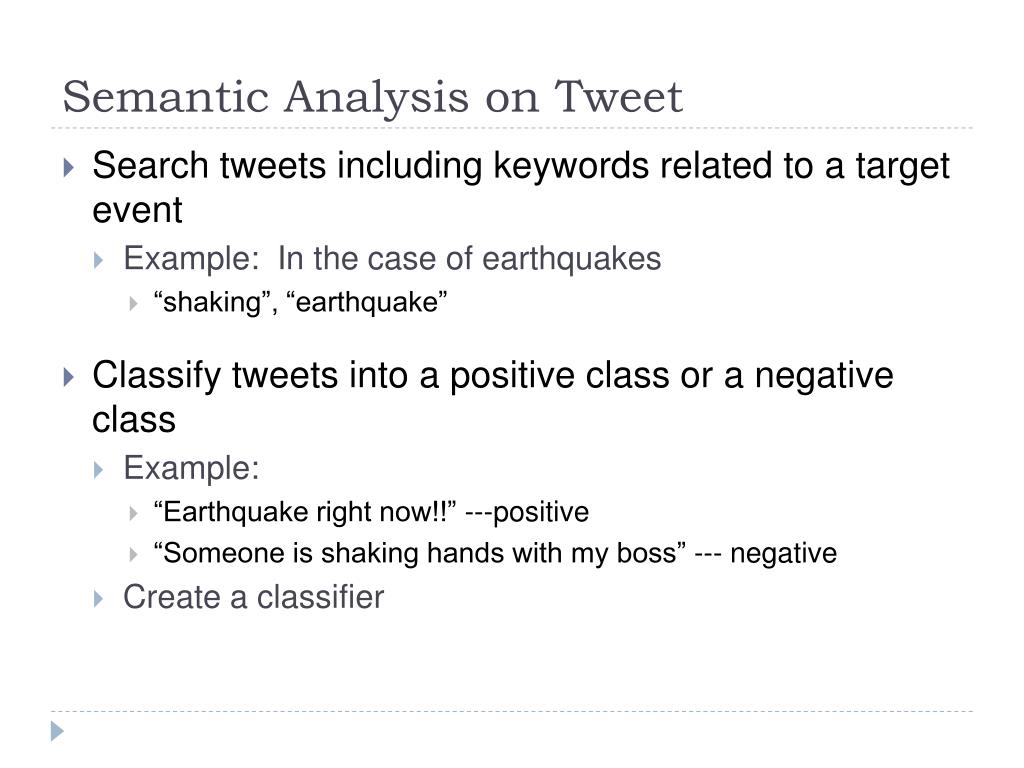 Semantic Analysis on Tweet

Search tweets including keywords related to a target event

Example: In the case of earthquakes

“shaking”, “earthquake”

Classify tweets into a positive class or a negative class

Example:

“Earthquake right now!!” ---positive

“Someone is shaking hands with my boss” --- negative

Create a classifier